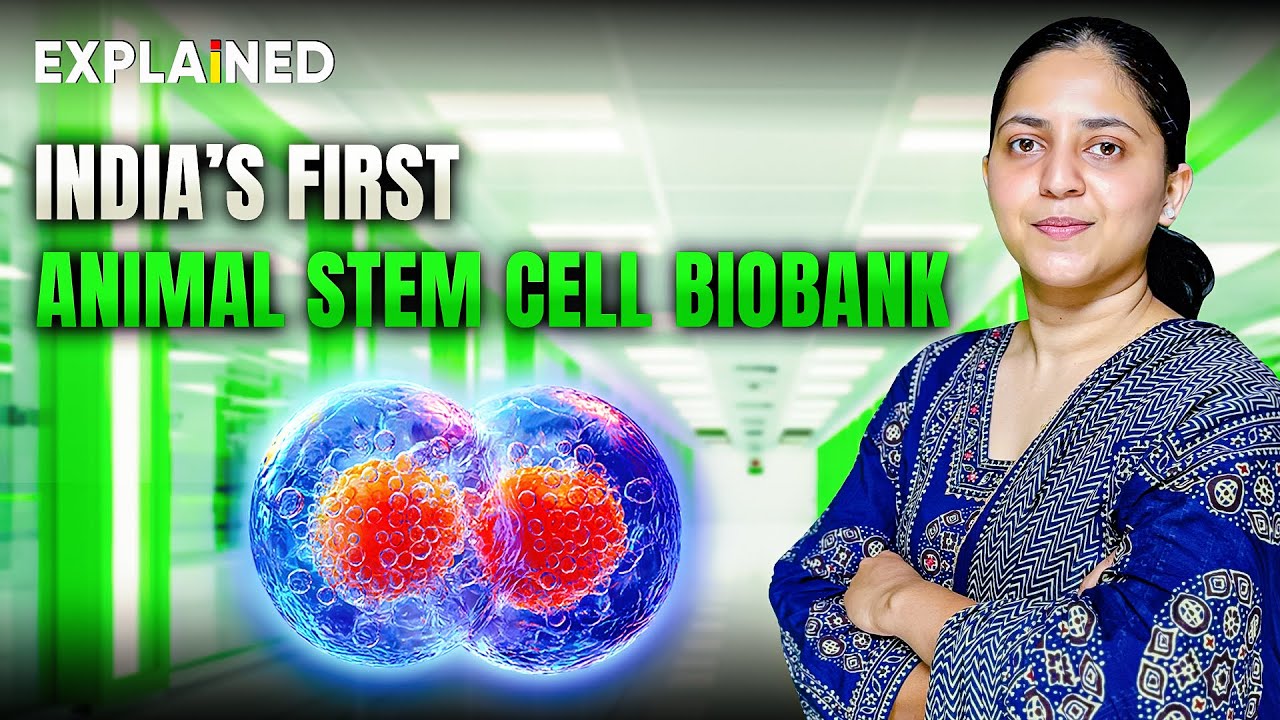 EXPLAINED

INDIA'S FIRST
ANIMAL STEM CELL BIOBANK